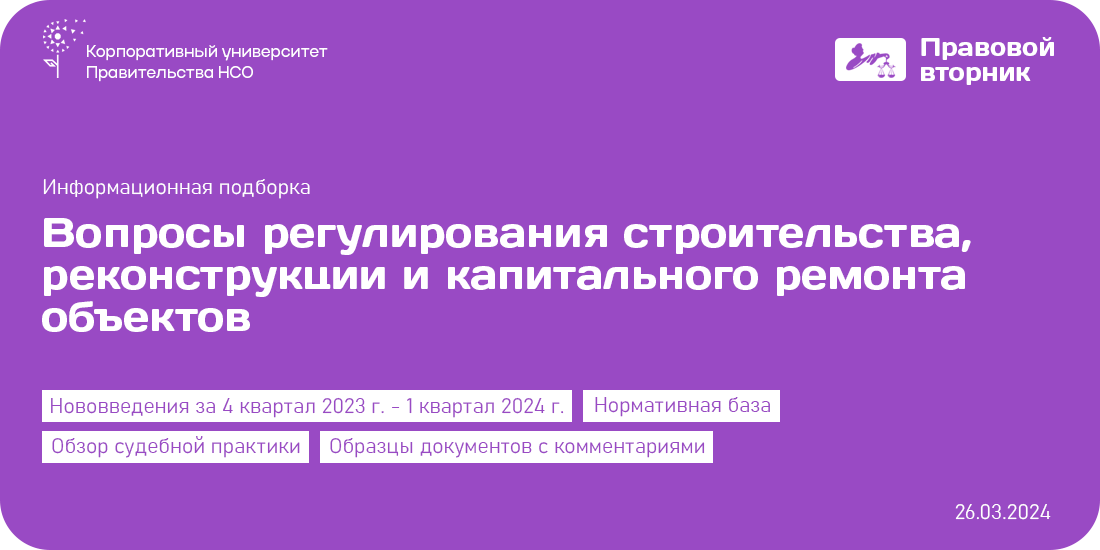 Корпоративный университет
Правительства НСО

Правовой вторник

Информационная подборка

Вопросы регулирования строительства, реконструкции и капитального ремонта объектов

Нововведения за 4 квартал 2023 г. - 1 квартал 2024 г.

Нормативная база

Обзор судебной практики

Образцы документов с комментариями

26.03.2024